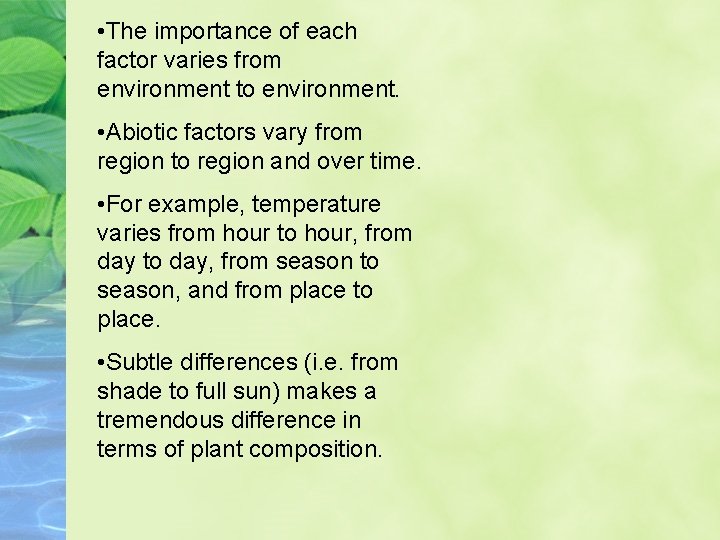 •The importance of each factor varies from environment to environment.

•Abiotic factors vary from region to region and over time.

•For example, temperature varies from hour to hour, from day to day, from season to season, and from place to place.

•Subtle differences (i.e. from shade to full sun) makes a tremendous difference in terms of plant composition.